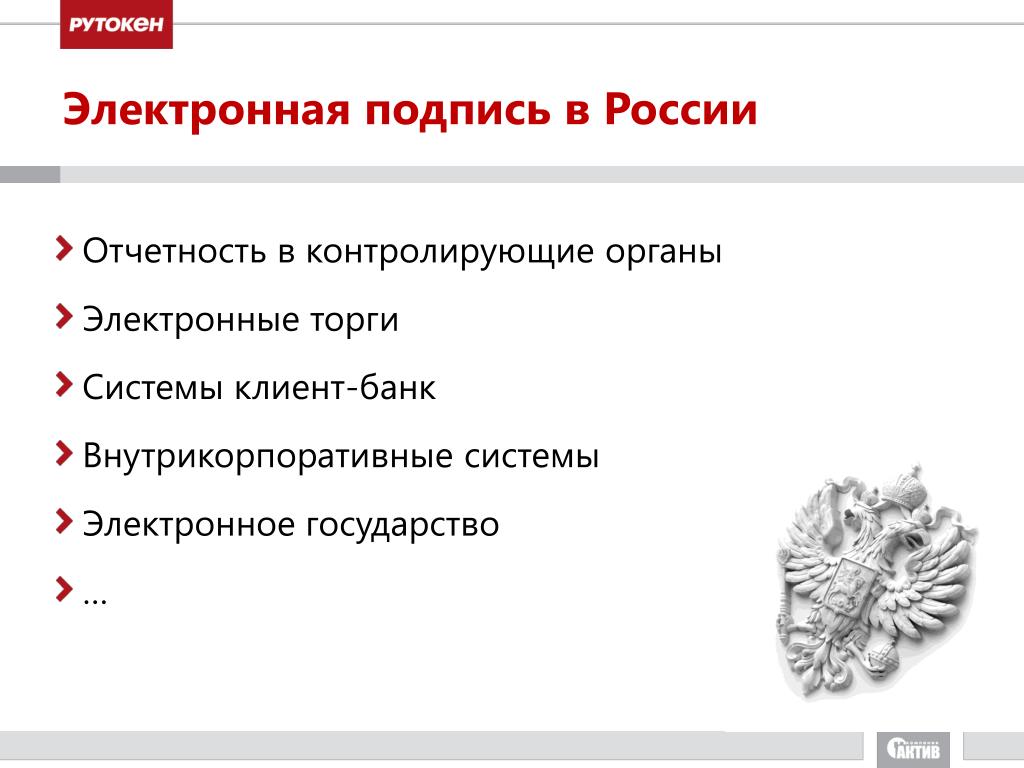 РУТОКЕН

Электронная подпись в России

Отчетность в контролирующие органы

Электронные торги

Системы клиент-банк

Внутрикорпоративные системы

Электронное государство

…

АКТИВ